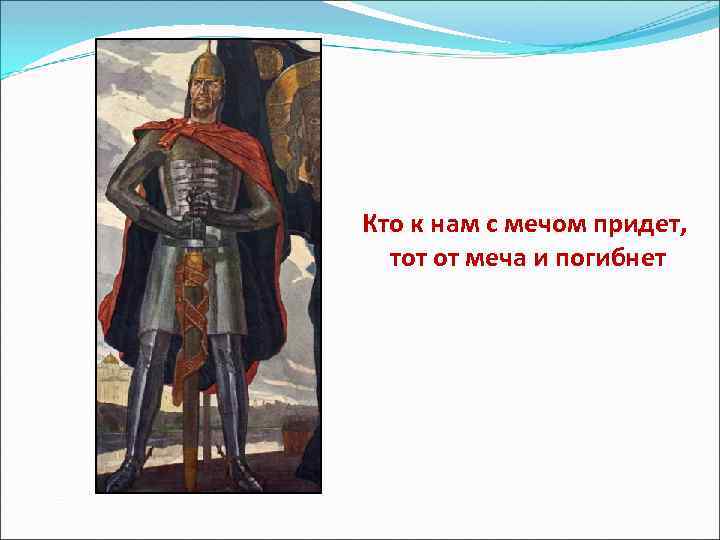 Кто к нам с мечом придет,
тот от меча и погибнет